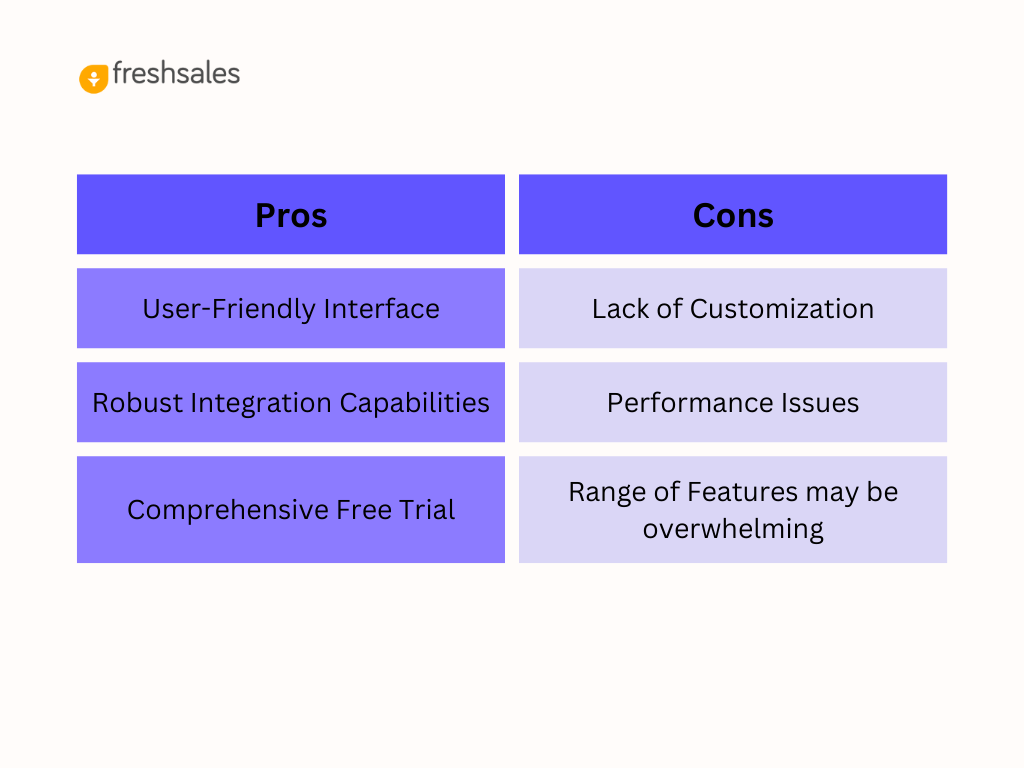 freshsales

| Pros | Cons |
|---|---|
| User-Friendly Interface | Lack of Customization |
| Robust Integration Capabilities | Performance Issues |
| Comprehensive Free Trial | Range of Features may be overwhelming |